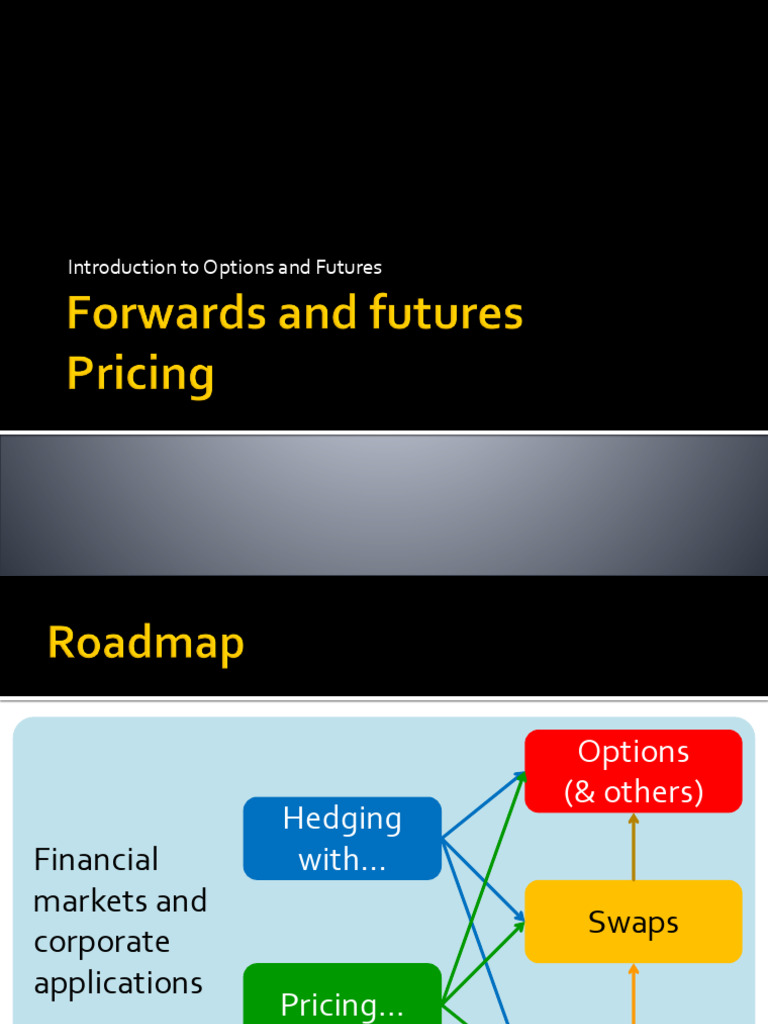 Introduction to Options and Futures

Forwards and futures Pricing

Roadmap

Financial markets and corporate applications

Hedging with…

Pricing…

Options (& others)

Swaps